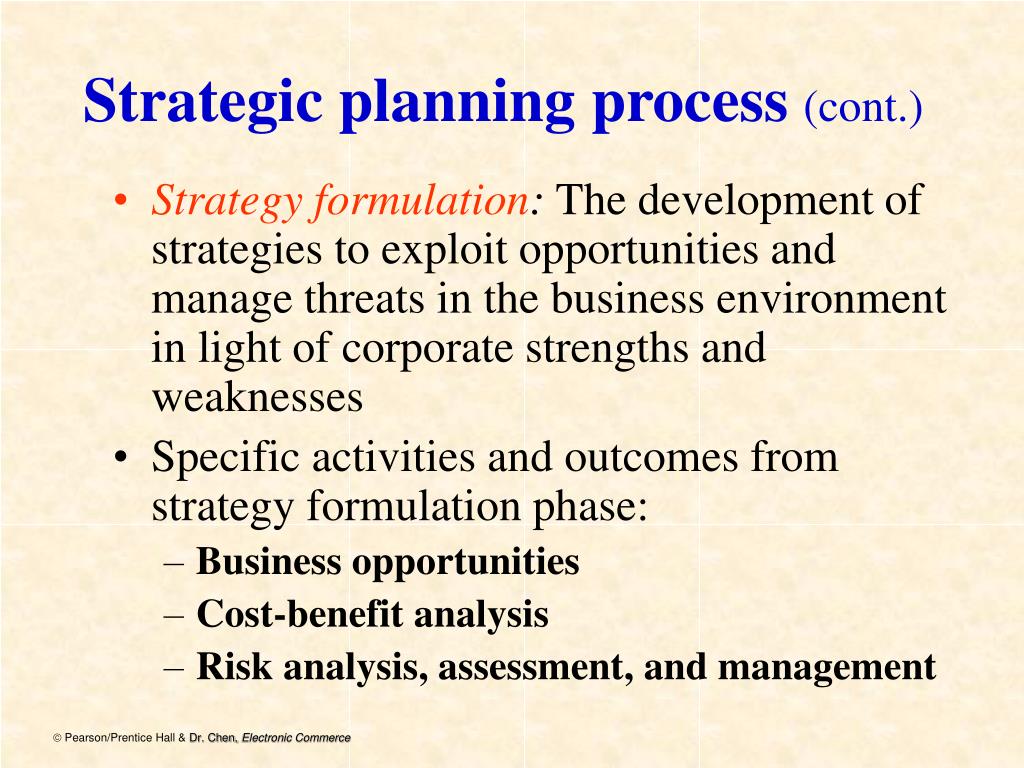 Strategic planning process (cont.)

• Strategy formulation: The development of strategies to exploit opportunities and manage threats in the business environment in light of corporate strengths and weaknesses

• Specific activities and outcomes from strategy formulation phase:
– Business opportunities
– Cost-benefit analysis
– Risk analysis, assessment, and management

© Pearson/Prentice Hall & Dr. Chen, Electronic Commerce